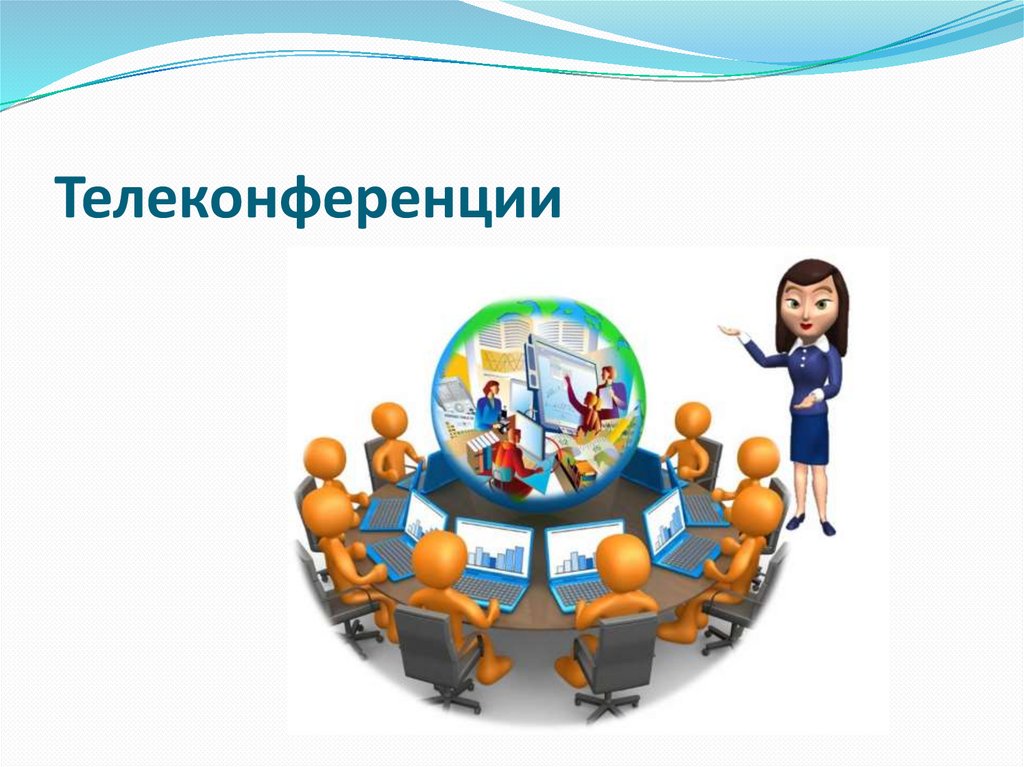 Телеконференции